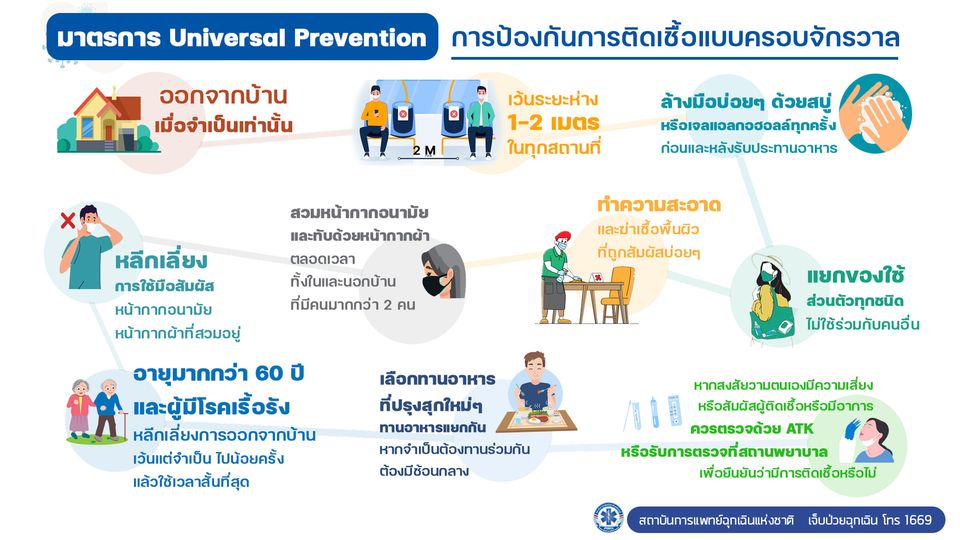 มาตรการ Universal Prevention

การป้องกันการติดเชื้อแบบครอบจักรวาล

ออกจากบ้าน
เมื่อจำเป็นเท่านั้น

2 M

เว้นระยะห่าง
1-2 เมตร
ในทุกสถานที่

ล้างมือบ่อยๆ ด้วยสบู่
หรือเจลแอลกอฮอล์ทุกครั้ง
ก่อนและหลังรับประทานอาหาร

หลีกเลี่ยง
การใช้มือสัมผัส
หน้ากากอนามัย
หน้ากากผ้าที่สวมอยู่

สวมหน้ากากอนามัย
และทับด้วยหน้ากากผ้า
ตลอดเวลา
ทั้งในและนอกบ้าน
ที่มีคนมากกว่า 2 คน

ทำความสะอาด
และฆ่าเชื้อพื้นผิว
ที่ถูกสัมผัสบ่อยๆ

แยกของใช้
ส่วนตัวทุกชนิด
ไม่ใช้ร่วมกับคนอื่น

อายุมากกว่า 60 ปี
และผู้มีโรคเรื้อรัง
หลีกเลี่ยงการออกจากบ้าน
เว้นแต่จำเป็น ไปน้อยครั้ง
แล้วใช้เวลาสั้นที่สุด

เลือกทานอาหาร
ที่ปรุงสุกใหม่ๆ
ทานอาหารแยกกัน
หากจำเป็นต้องทานร่วมกัน
ต้องมีช้อนกลาง

หากสงสัยว่าตนเองมีความเสี่ยง
หรือสัมผัสผู้ติดเชื้อหรือมีอาการ
ควรตรวจด้วย ATK
หรือรับการตรวจที่สถานพยาบาล
เพื่อยืนยันว่ามีการติดเชื้อหรือไม่

สถาบันการแพทย์ฉุกเฉินแห่งชาติ เจ็บป่วยฉุกเฉิน โทร 1669